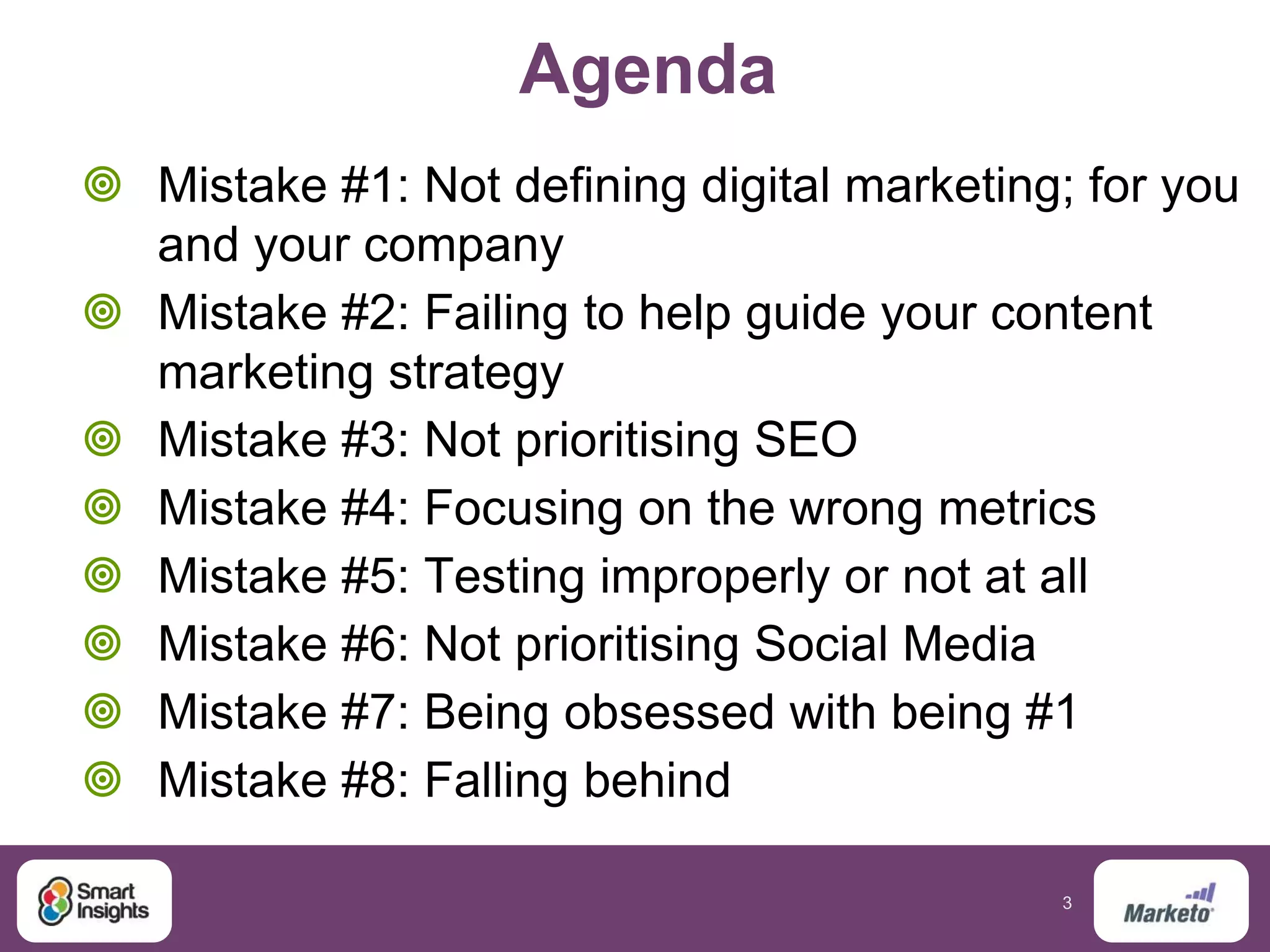 Agenda

Mistake #1: Not defining digital marketing; for you and your company

Mistake #2: Failing to help guide your content marketing strategy

Mistake #3: Not prioritising SEO

Mistake #4: Focusing on the wrong metrics

Mistake #5: Testing improperly or not at all

Mistake #6: Not prioritising Social Media

Mistake #7: Being obsessed with being #1

Mistake #8: Falling behind

Smart Insights

3

Marketo